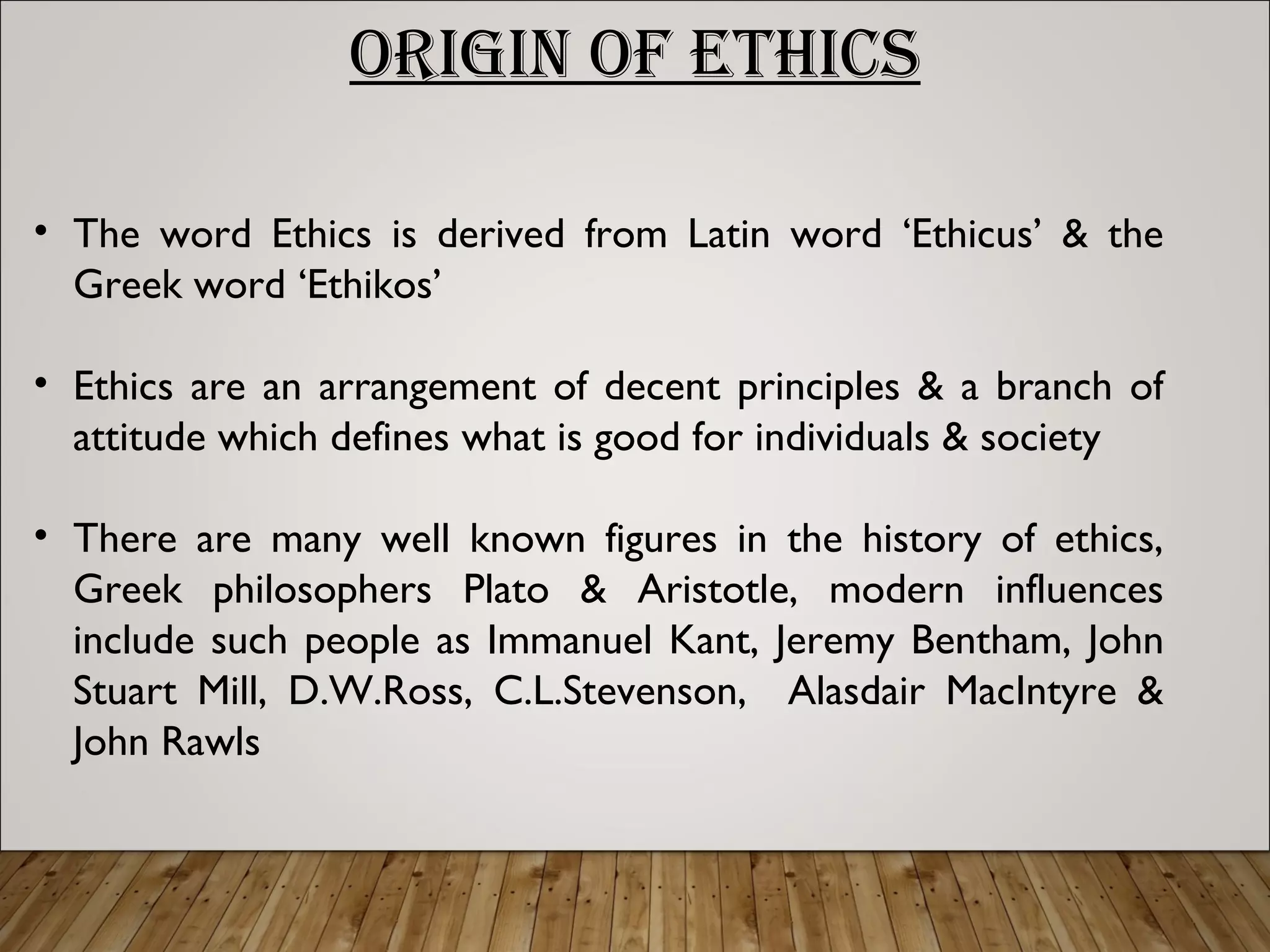 ORIGIN OF ETHICS

• The word Ethics is derived from Latin word ‘Ethicus’ & the Greek word ‘Ethikos’

• Ethics are an arrangement of decent principles & a branch of attitude which defines what is good for individuals & society

• There are many well known figures in the history of ethics, Greek philosophers Plato & Aristotle, modern influences include such people as Immanuel Kant, Jeremy Bentham, John Stuart Mill, D.W.Ross, C.L.Stevenson, Alasdair MacIntyre & John Rawls